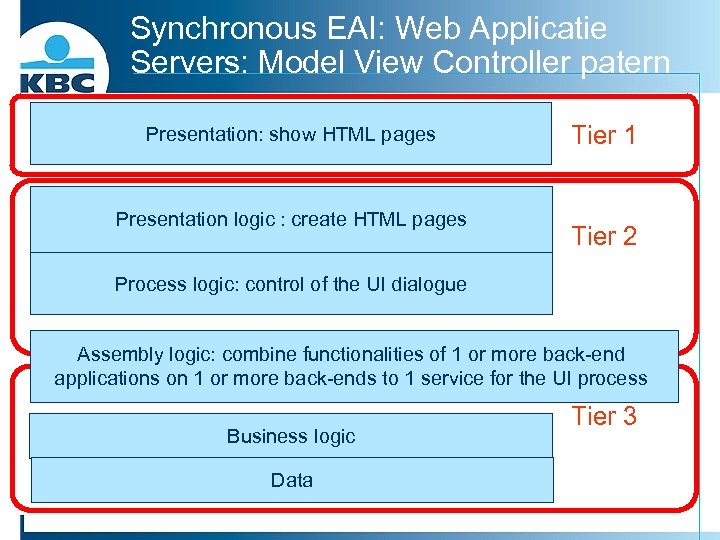 KBC

Synchronous EAI: Web Applicatie Servers: Model View Controller patern

Presentation: show HTML pages

Tier 1

Presentation logic : create HTML pages

Tier 2

Process logic: control of the UI dialogue

Assembly logic: combine functionalities of 1 or more back-end applications on 1 or more back-ends to 1 service for the UI process

Tier 3

Business logic

Data